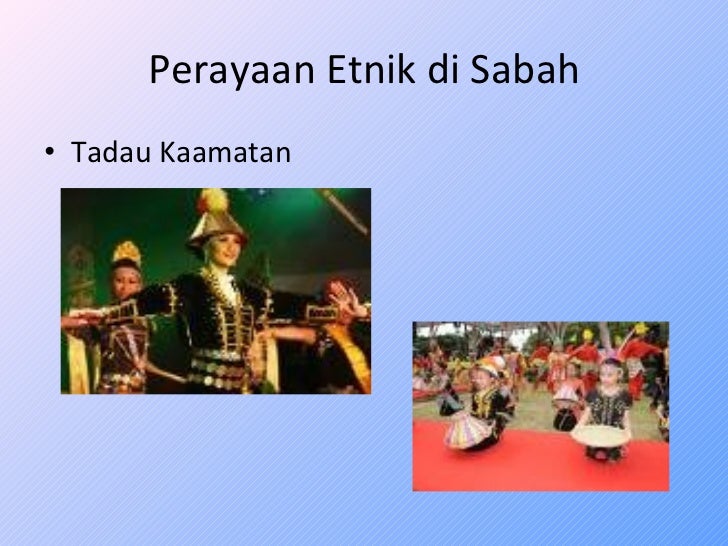 Perayaan Etnik di Sabah

• Tadau Kaamatan